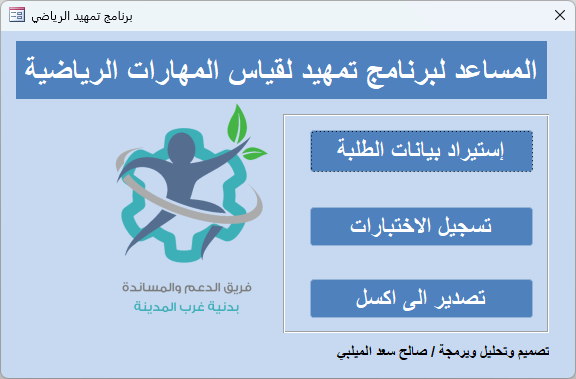 برنامج تمهيد الرياضي

المساعد لبرنامج تمهيد لقياس المهارات الرياضية

إستيراد بيانات الطلبة

تسجيل الاختبارات

تصدير الى اكسل

فريق الدعم والمساندة
بدنية غرب المدينة

تصميم وتحليل وبرمجة / صالح سعد الميلبي